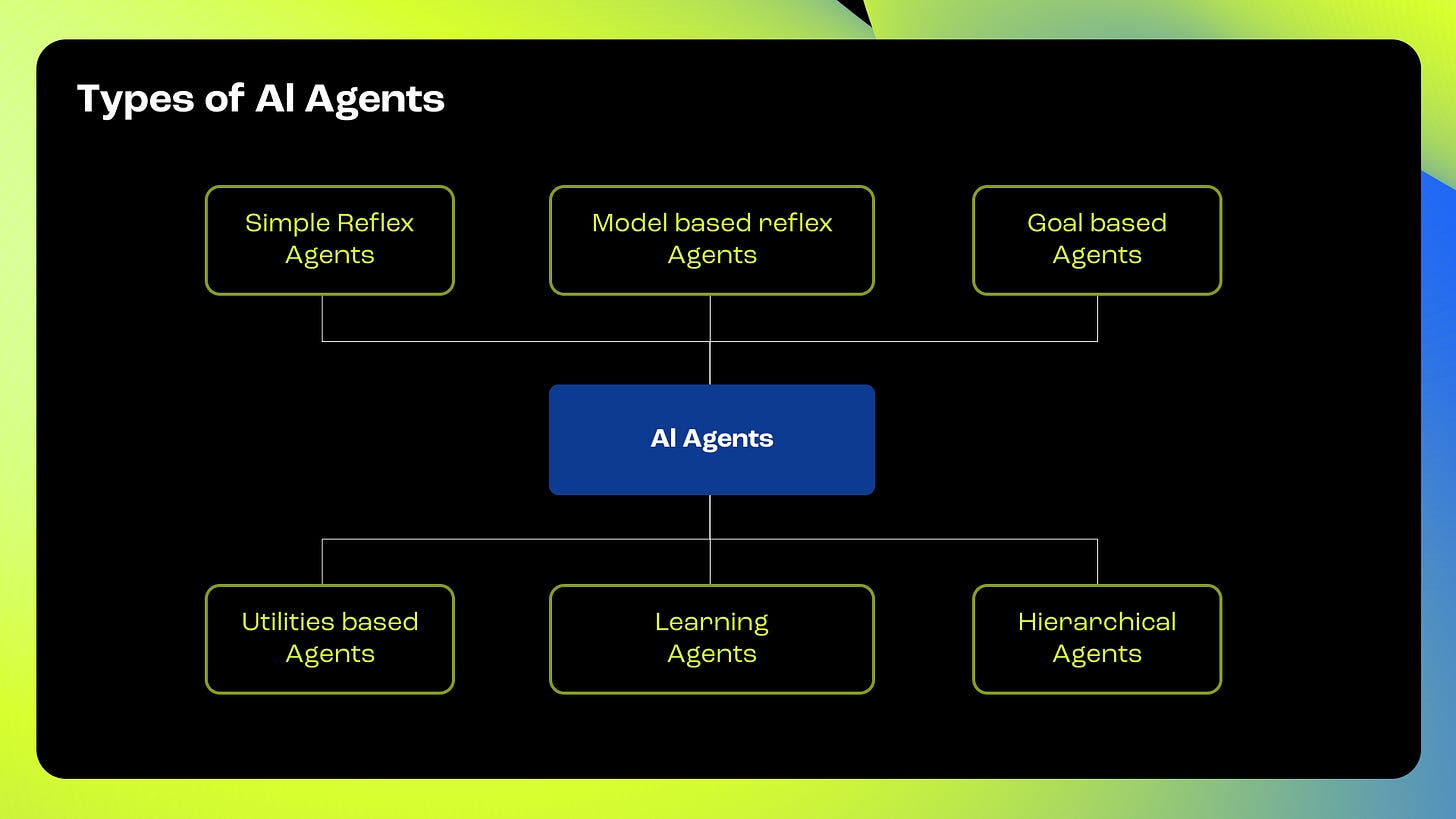 Types of AI Agents

Simple Reflex Agents

Model based reflex Agents

Goal based Agents

AI Agents

Utilities based Agents

Learning Agents

Hierarchical Agents